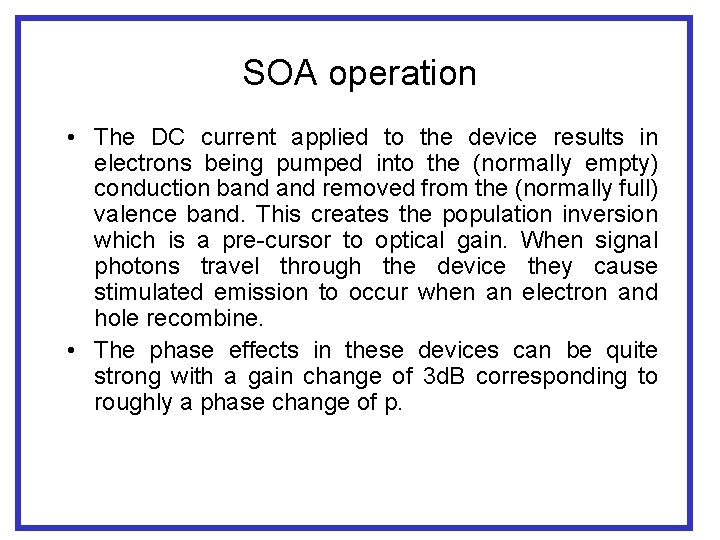 SOA operation

• The DC current applied to the device results in electrons being pumped into the (normally empty) conduction band and removed from the (normally full) valence band. This creates the population inversion which is a pre-cursor to optical gain. When signal photons travel through the device they cause stimulated emission to occur when an electron and hole recombine.

• The phase effects in these devices can be quite strong with a gain change of 3dB corresponding to roughly a phase change of p.